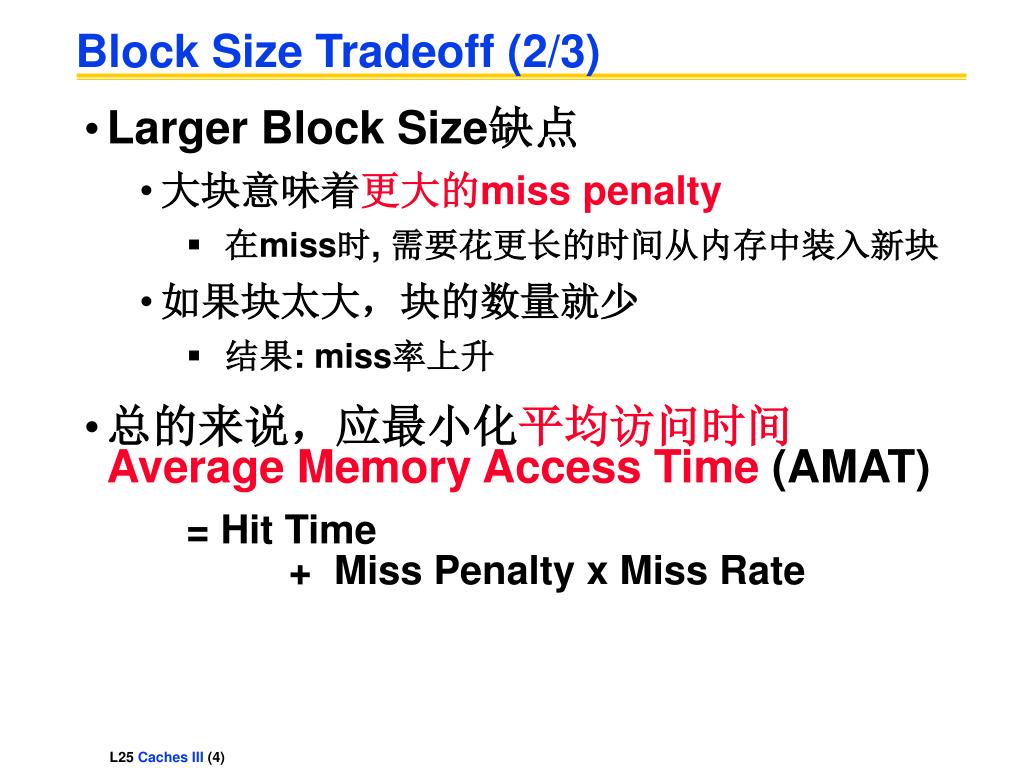 Block Size Tradeoff (2/3)

• Larger Block Size缺点

• 大块意味着更大的miss penalty

▪ 在miss时, 需要花更长的时间从内存中装入新块

• 如果块太大，块的数量就少

▪ 结果: miss率上升

• 总的来说，应最小化平均访问时间 Average Memory Access Time (AMAT)

= Hit Time
+ Miss Penalty x Miss Rate

L25 Caches III (4)